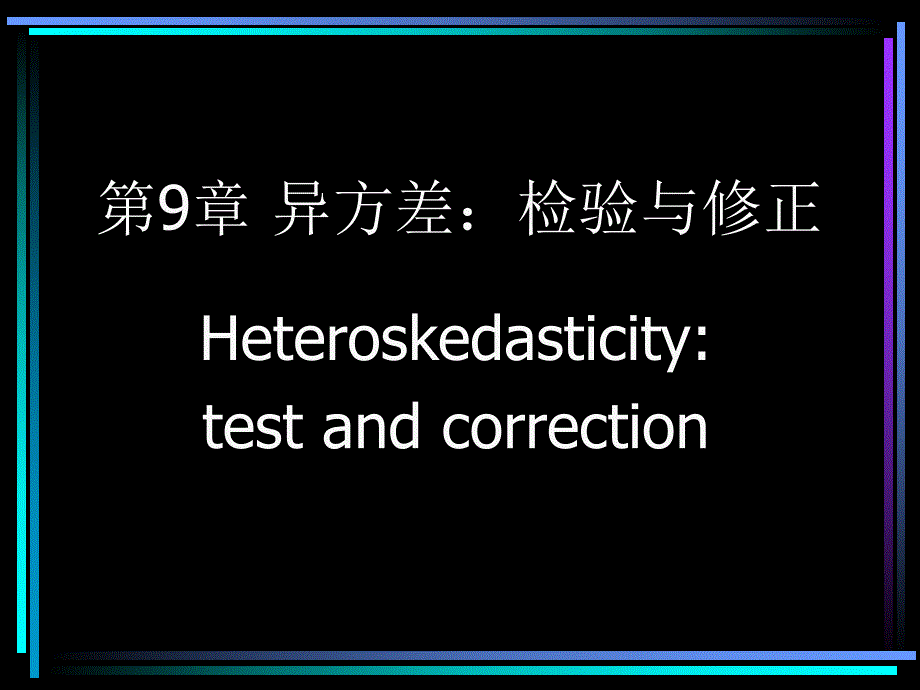 第9章 异方差：检验与修正

Heteroskedasticity: test and correction